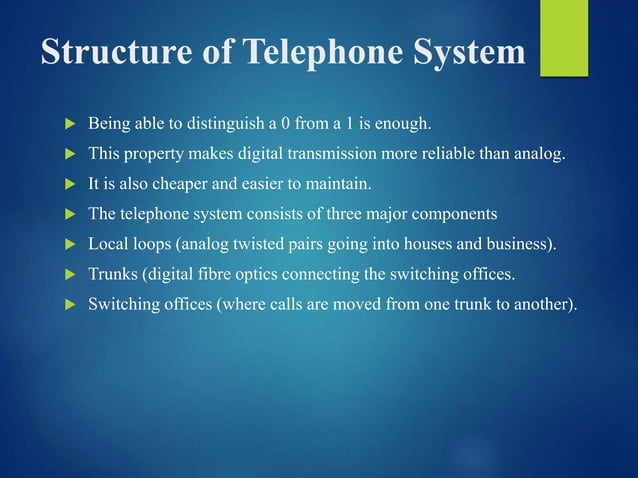 Structure of Telephone System

▶ Being able to distinguish a 0 from a 1 is enough.
▶ This property makes digital transmission more reliable than analog.
▶ It is also cheaper and easier to maintain.
▶ The telephone system consists of three major components
▶ Local loops (analog twisted pairs going into houses and business).
▶ Trunks (digital fibre optics connecting the switching offices.
▶ Switching offices (where calls are moved from one trunk to another).